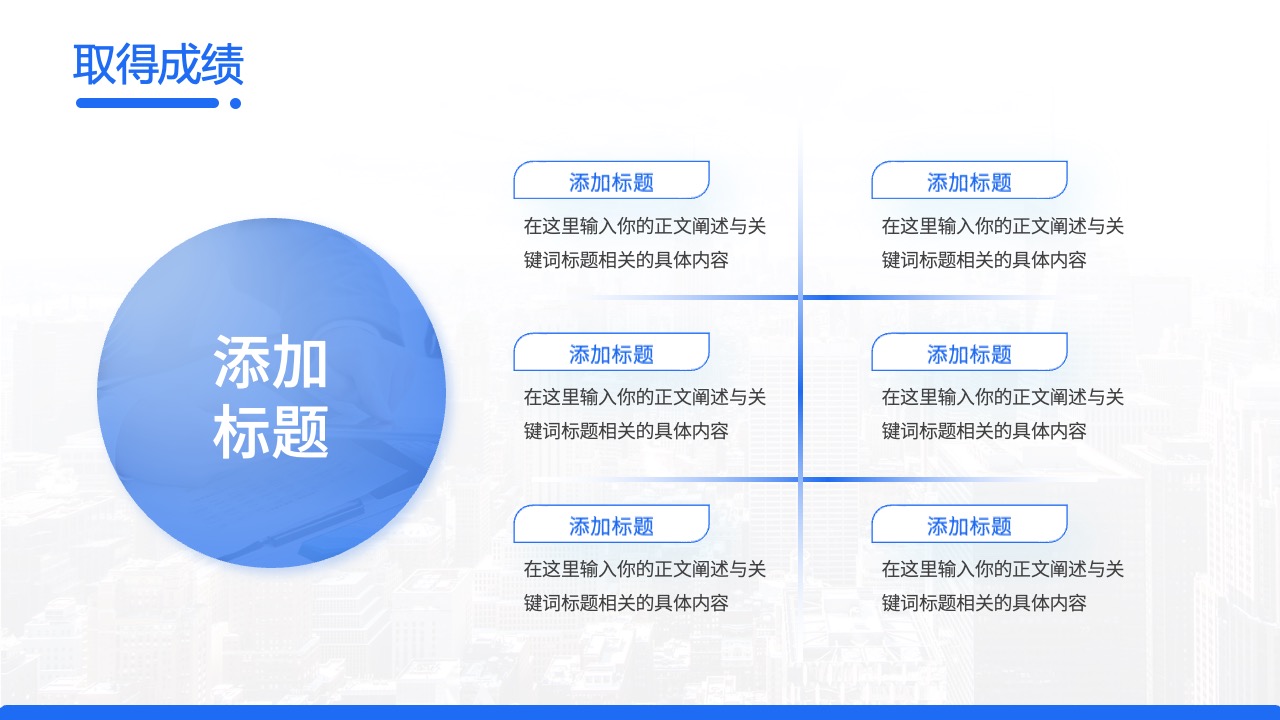 取得成绩

添加标题

添加标题
在这里输入你的正文阐述与关键词标题相关的具体内容

添加标题
在这里输入你的正文阐述与关键词标题相关的具体内容

添加标题
在这里输入你的正文阐述与关键词标题相关的具体内容

添加标题
在这里输入你的正文阐述与关键词标题相关的具体内容

添加标题
在这里输入你的正文阐述与关键词标题相关的具体内容

添加标题
在这里输入你的正文阐述与关键词标题相关的具体内容